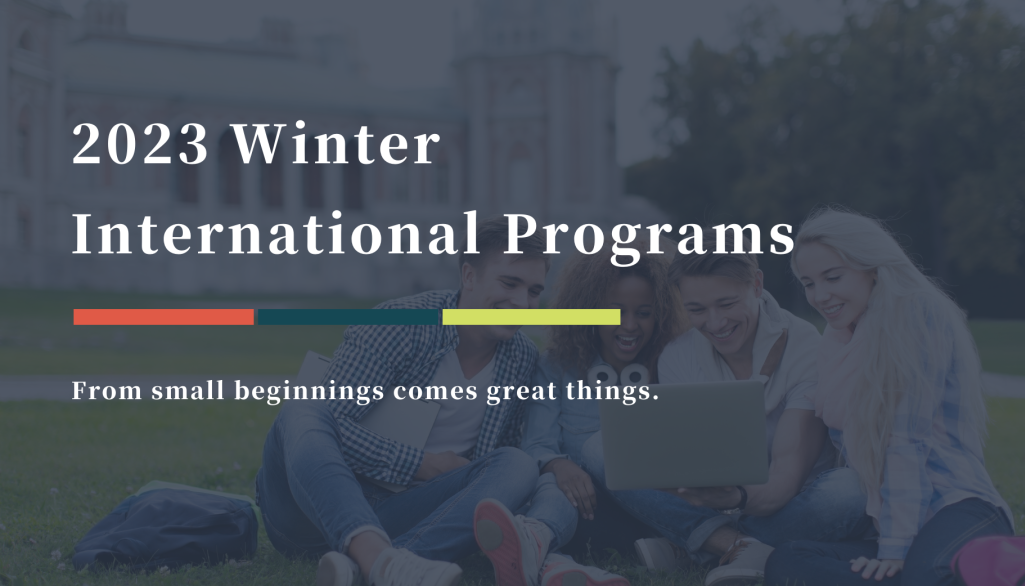 2023 Winter International Programs

From small beginnings comes great things.